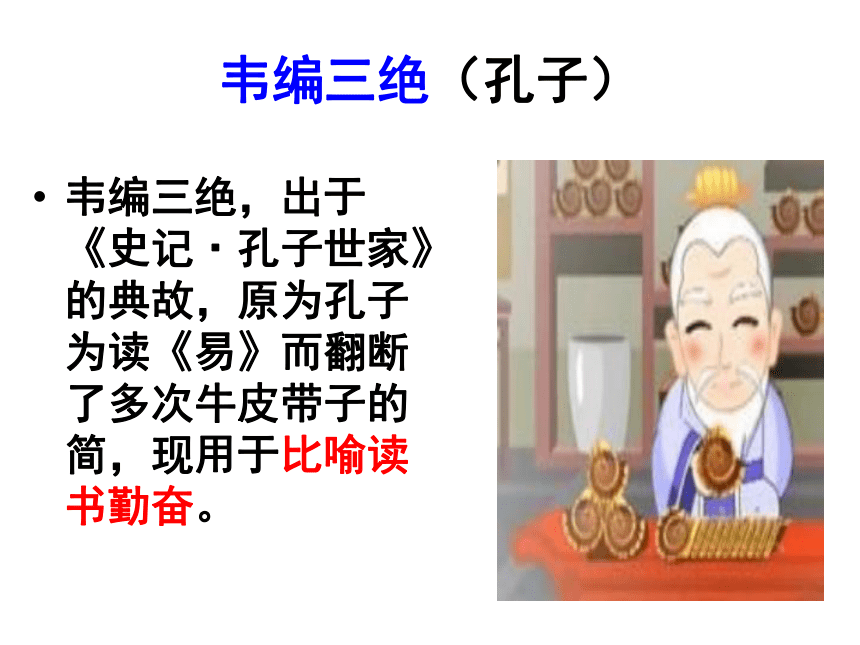 韦编三绝（孔子）

• 韦编三绝，出于《史记·孔子世家》的典故，原为孔子为读《易》而翻断了多次牛皮带子的简，现用于比喻读书勤奋。